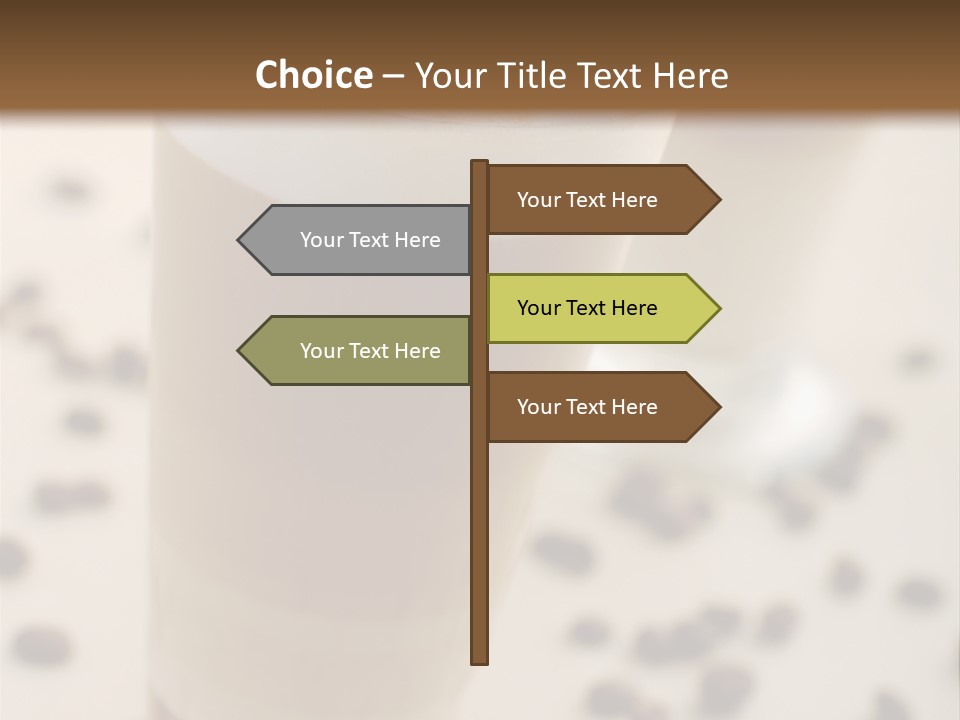 Choice – Your Title Text Here

Your Text Here

Your Text Here

Your Text Here

Your Text Here

Your Text Here